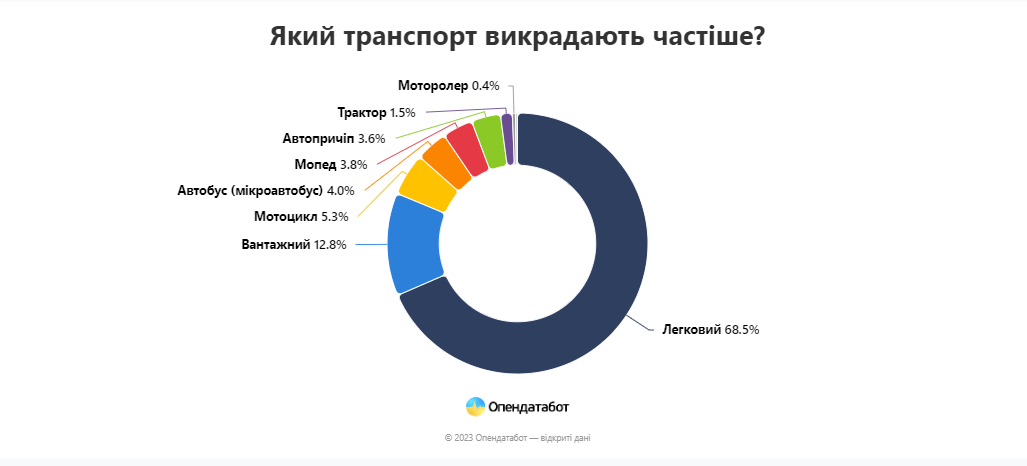 Який транспорт викрадають частіше?

Моторолер 0.4%
Трактор 1.5%
Автопричіп 3.6%
Мопед 3.8%
Автобус (мікроавтобус) 4.0%
Мотоцикл 5.3%
Вантажний 12.8%
Легковий 68.5%

Опендатабот

© 2023 Опендатабот — відкриті дані